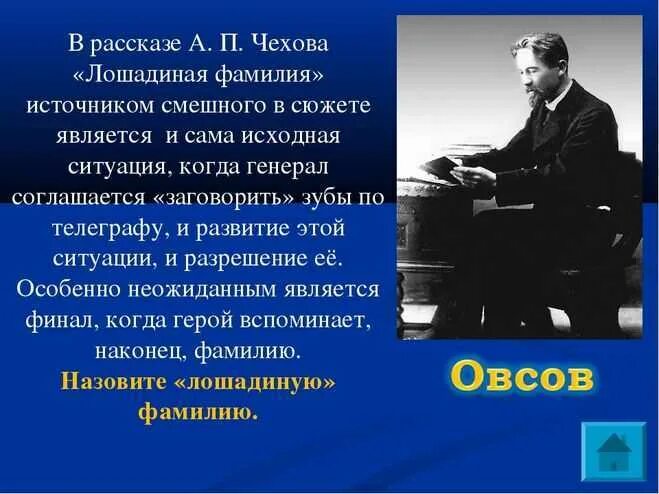 В рассказе А. П. Чехова «Лошадиная фамилия» источником смешного в сюжете является и сама исходная ситуация, когда генерал соглашается «заговорить» зубы по телеграфу, и развитие этой ситуации, и разрешение её. Особенно неожиданным является финал, когда герой вспоминает, наконец, фамилию.

Назовите «лошадиную» фамилию.

Овсов